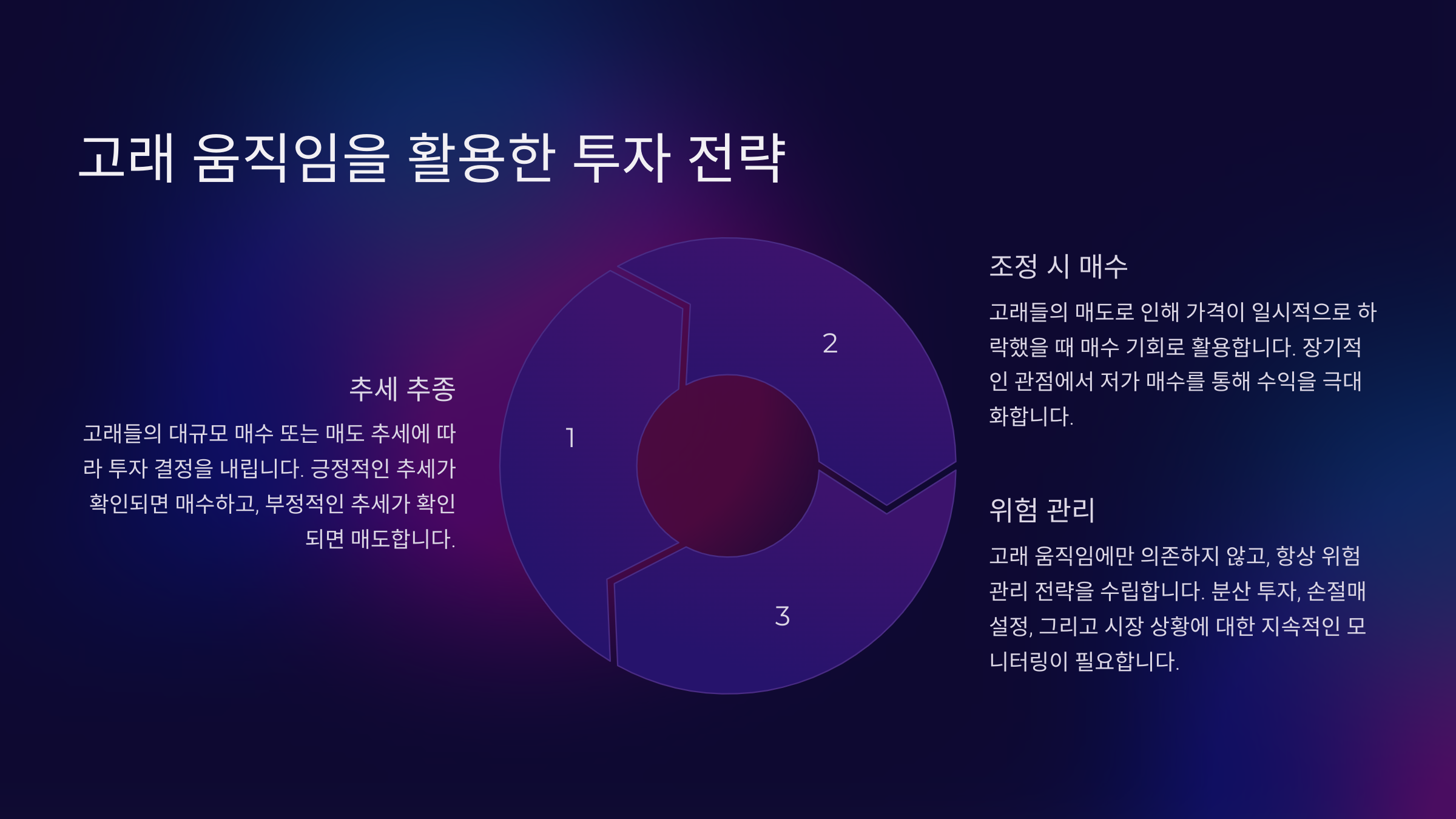 고래 움직임을 활용한 투자 전략

추세 추종

고래들의 대규모 매수 또는 매도 추세에 따라 투자 결정을 내립니다. 긍정적인 추세가 확인되면 매수하고, 부정적인 추세가 확인되면 매도합니다.

1

2

3

조정 시 매수

고래들의 매도로 인해 가격이 일시적으로 하락했을 때 매수 기회로 활용합니다. 장기적인 관점에서 저가 매수를 통해 수익을 극대화합니다.

위험 관리

고래 움직임에만 의존하지 않고, 항상 위험 관리 전략을 수립합니다. 분산 투자, 손절매 설정, 그리고 시장 상황에 대한 지속적인 모니터링이 필요합니다.